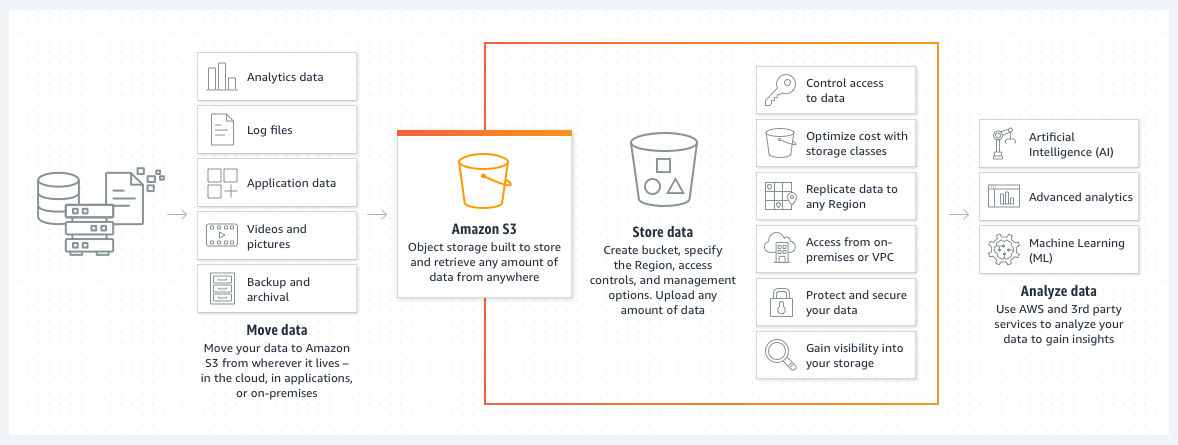 Analytics data

Log files

Application data

Videos and pictures

Backup and archival

Move data
Move your data to Amazon S3 from wherever it lives – in the cloud, in applications, or on-premises

Amazon S3
Object storage built to store and retrieve any amount of data from anywhere

Store data
Create bucket, specify the Region, access controls, and management options. Upload any amount of data

Control access to data

Optimize cost with storage classes

Replicate data to any Region

Access from on-premises or VPC

Protect and secure your data

Gain visibility into your storage

Artificial Intelligence (AI)

Advanced analytics

Machine Learning (ML)

Analyze data
Use AWS and 3rd party services to analyze your data to gain insights